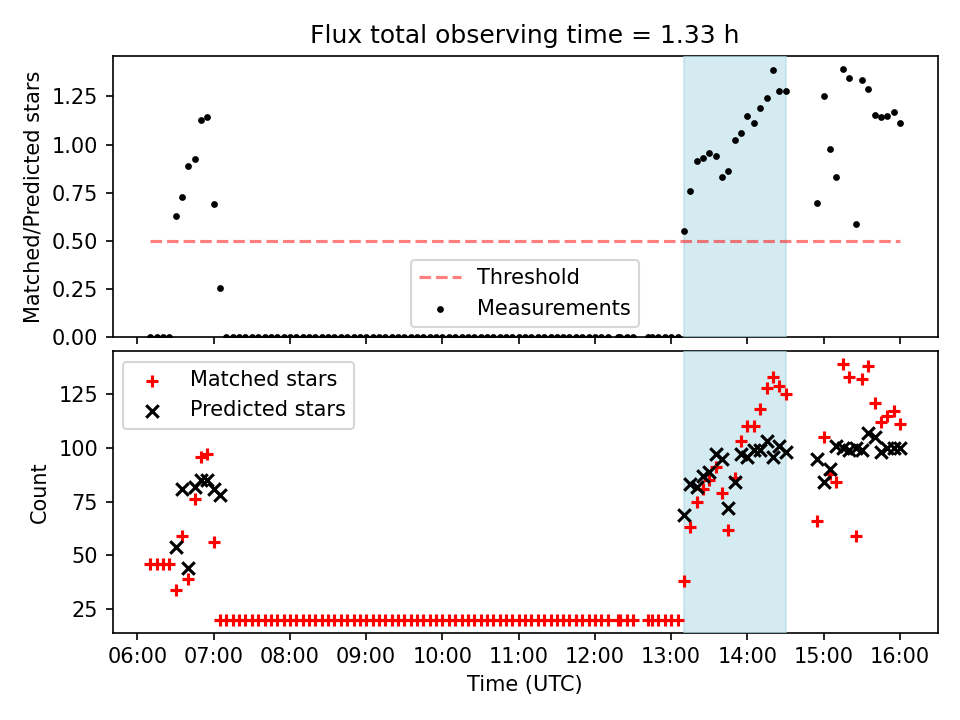 Flux total observing time = 1.33 h

Matched/Predicted stars

1.25
1.00
0.75
0.50
0.25
0.00

Threshold
Measurements

Matched stars
Predicted stars

Count

125
100
75
50
25

06:00 07:00 08:00 09:00 10:00 11:00 12:00 13:00 14:00 15:00 16:00

Time (UTC)